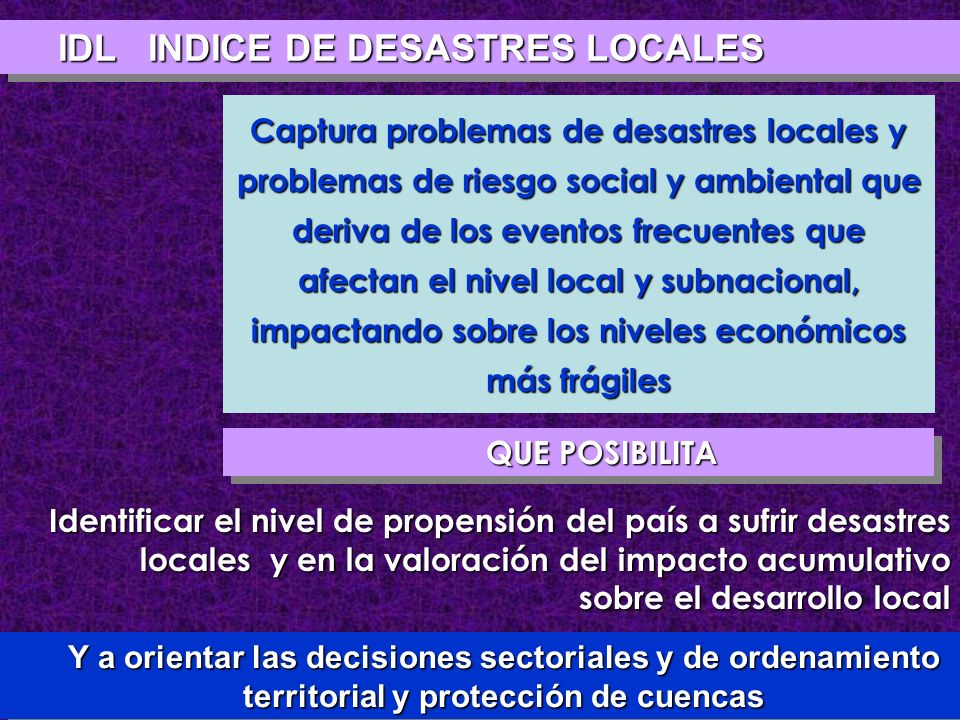 IDL INDICE DE DESASTRES LOCALES

Captura problemas de desastres locales y problemas de riesgo social y ambiental que deriva de los eventos frecuentes que afectan el nivel local y subnacional, impactando sobre los niveles económicos más frágiles

QUE POSIBILITA

Identificar el nivel de propensión del país a sufrir desastres locales y en la valoración del impacto acumulativo sobre el desarrollo local

Y a orientar las decisiones sectoriales y de ordenamiento territorial y protección de cuencas